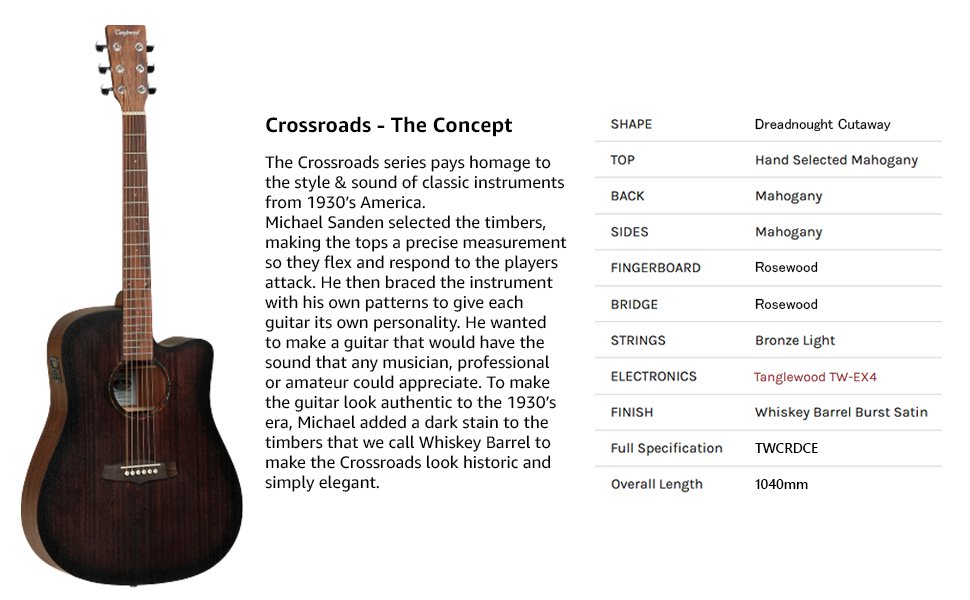 Tanglewood

Crossroads - The Concept

The Crossroads series pays homage to the style & sound of classic instruments from 1930's America.
Michael Sanden selected the timbers, making the tops a precise measurement so they flex and respond to the players attack. He then braced the instrument with his own patterns to give each guitar its own personality. He wanted to make a guitar that would have the sound that any musician, professional or amateur could appreciate. To make the guitar look authentic to the 1930's era, Michael added a dark stain to the timbers that we call Whiskey Barrel to make the Crossroads look historic and simply elegant.

| SHAPE | Dreadnought Cutaway |
|---|---|
| TOP | Hand Selected Mahogany |
| BACK | Mahogany |
| SIDES | Mahogany |
| FINGERBOARD | Rosewood |
| BRIDGE | Rosewood |
| STRINGS | Bronze Light |
| ELECTRONICS | Tanglewood TW-EX4 |
| FINISH | Whiskey Barrel Burst Satin |
| Full Specification | TWCRDCE |
| Overall Length | 1040mm |